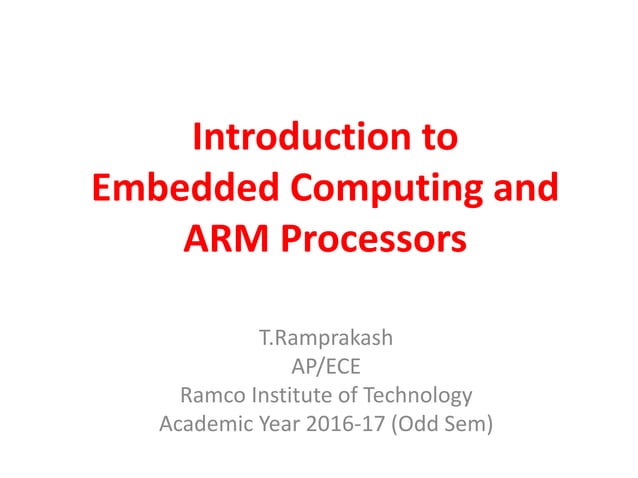 Introduction to Embedded Computing and ARM Processors

T.Ramprakash
AP/ECE
Ramco Institute of Technology
Academic Year 2016-17 (Odd Sem)